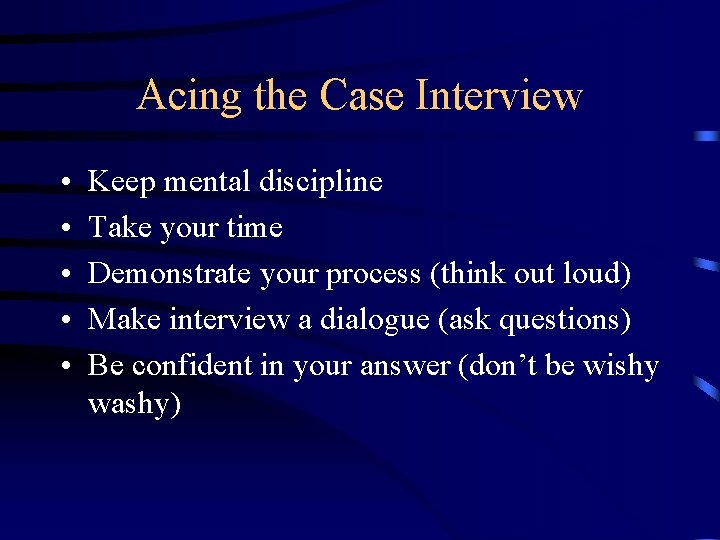 Acing the Case Interview

• Keep mental discipline
• Take your time
• Demonstrate your process (think out loud)
• Make interview a dialogue (ask questions)
• Be confident in your answer (don’t be wishy washy)